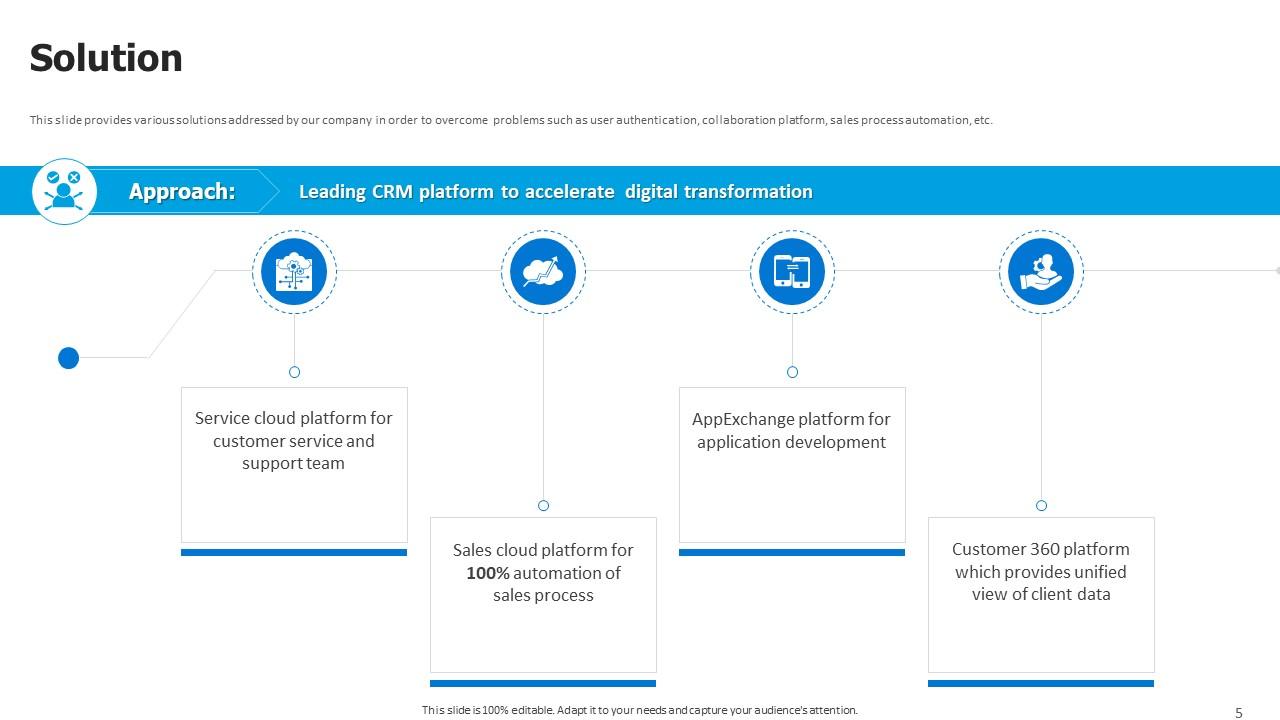 Solution

This slide provides various solutions addressed by our company in order to overcome problems such as user authentication, collaboration platform, sales process automation, etc.

Approach:

Leading CRM platform to accelerate digital transformation

Service cloud platform for customer service and support team

Sales cloud platform for 100% automation of sales process

AppExchange platform for application development

Customer 360 platform which provides unified view of client data

This slide is 100% editable. Adapt it to your needs and capture your audience's attention.

5